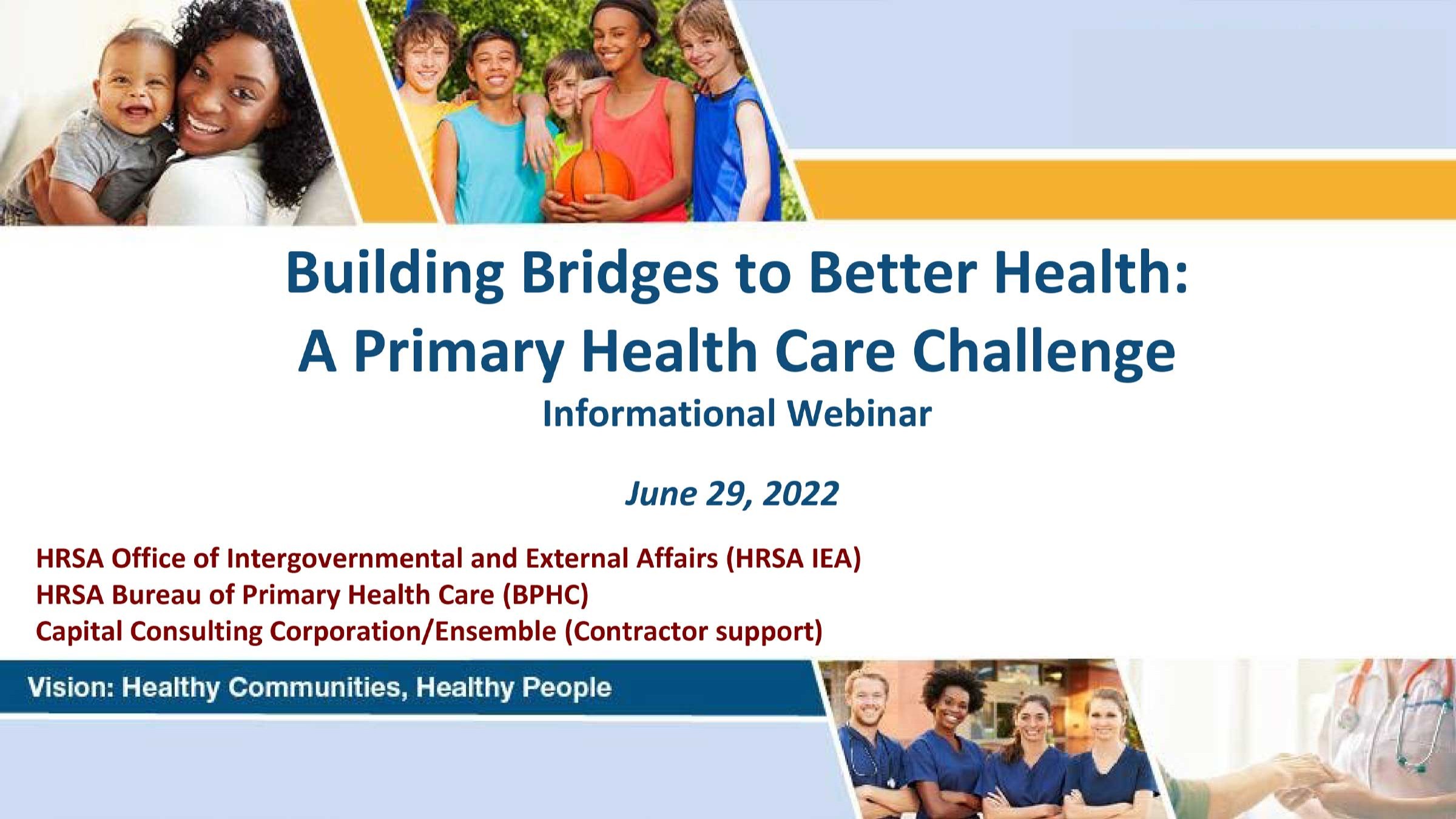 Building Bridges to Better Health:
A Primary Health Care Challenge
Informational Webinar

June 29, 2022

HRSA Office of Intergovernmental and External Affairs (HRSA IEA)
HRSA Bureau of Primary Health Care (BPHC)
Capital Consulting Corporation/Ensemble (Contractor support)

Vision: Healthy Communities, Healthy People